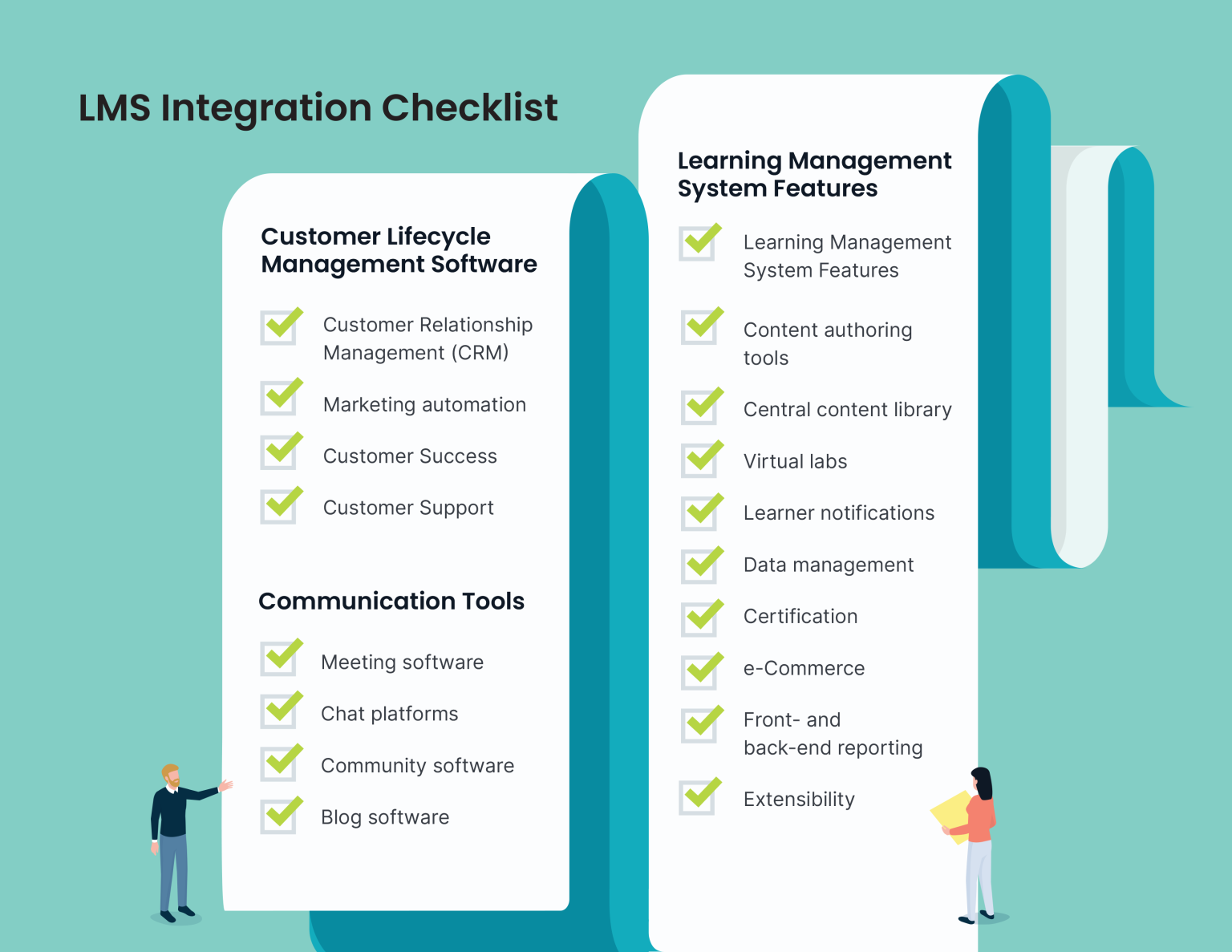 LMS Integration Checklist

Customer Lifecycle Management Software

Customer Relationship Management (CRM)

Marketing automation

Customer Success

Customer Support

Communication Tools

Meeting software

Chat platforms

Community software

Blog software

Learning Management System Features

Learning Management System Features

Content authoring tools

Central content library

Virtual labs

Learner notifications

Data management

Certification

e-Commerce

Front- and back-end reporting

Extensibility